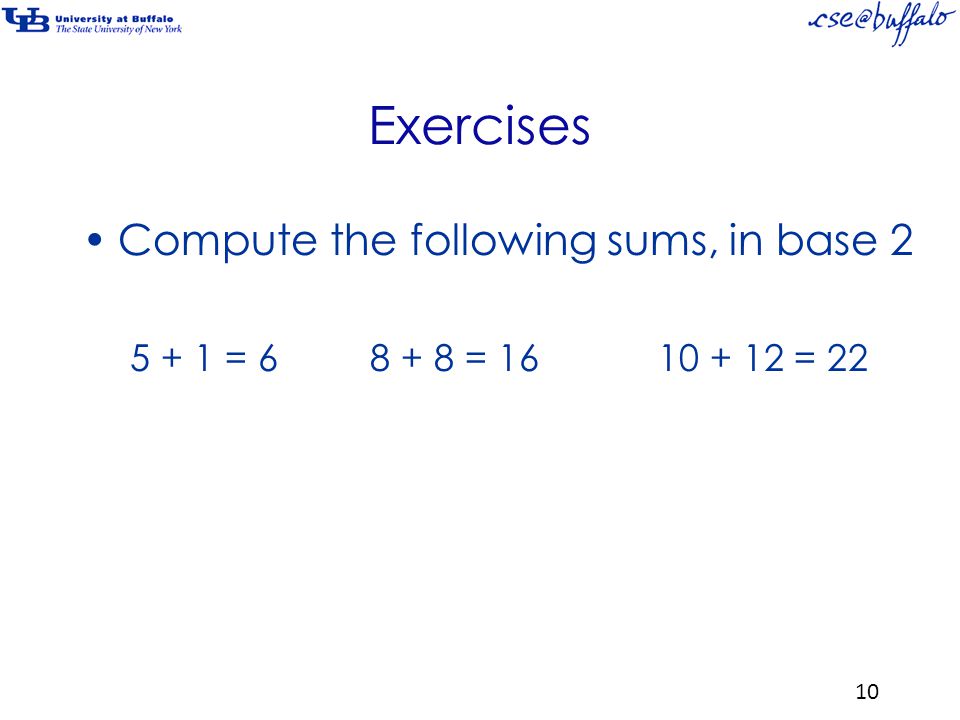 UB University at Buffalo
The State University of New York

cse@buffalo

Exercises

• Compute the following sums, in base 2

$5 + 1 = 6$ $8 + 8 = 16$ $10 + 12 = 22$

10